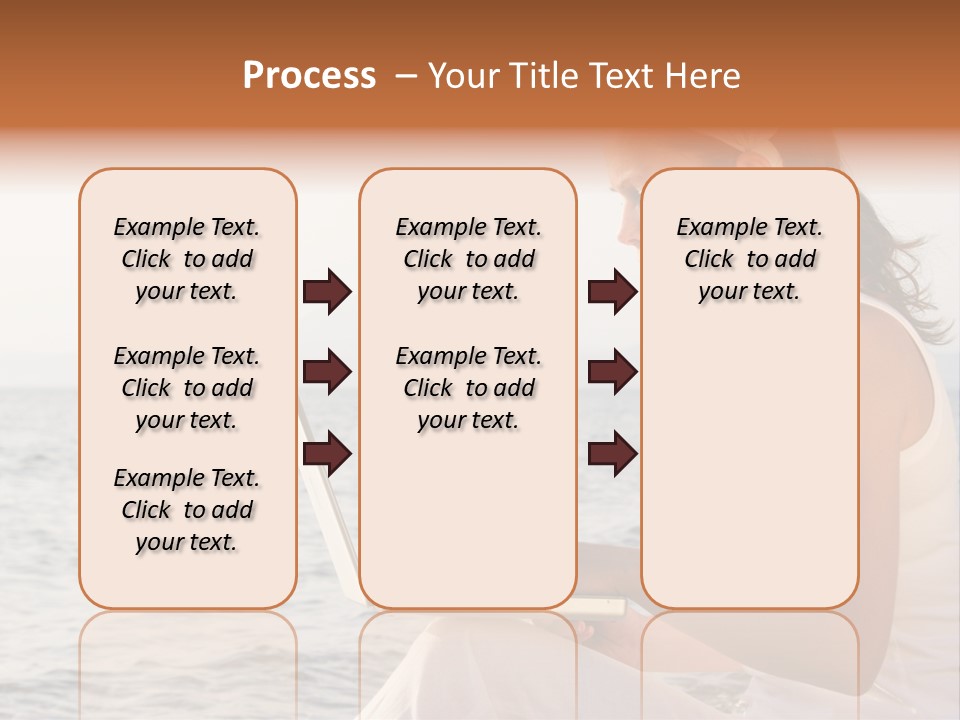 Process – Your Title Text Here

Example Text. Click to add your text.

Example Text. Click to add your text.

Example Text. Click to add your text.

Example Text. Click to add your text.

Example Text. Click to add your text.

Example Text. Click to add your text.